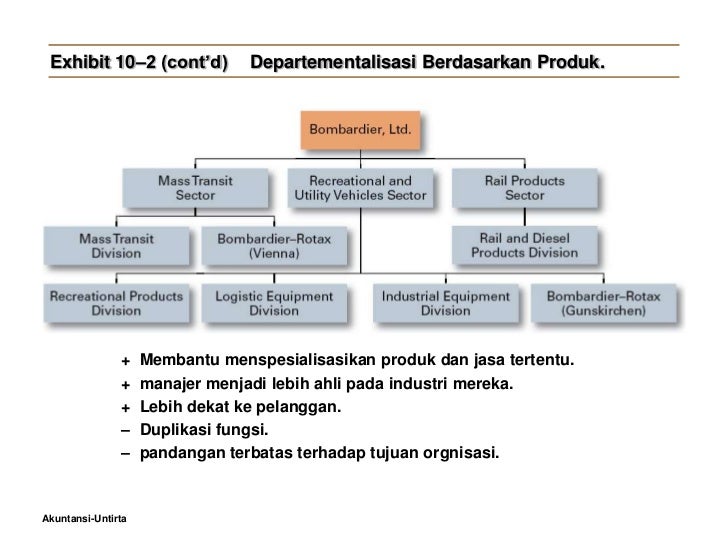 Exhibit 10–2 (cont'd) Departementalisasi Berdasarkan Produk.

Bombardier, Ltd.

Mass Transit Sector

Recreational and Utility Vehicles Sector

Rail Products Sector

Mass Transit Division

Bombardier–Rotax (Vienna)

Rail and Diesel Products Division

Recreational Products Division

Logistic Equipment Division

Industrial Equipment Division

Bombardier–Rotax (Gunskirchen)

+ Membantu menspesialisasikan produk dan jasa tertentu.
+ manajer menjadi lebih ahli pada industri mereka.
+ Lebih dekat ke pelanggan.
– Duplikasi fungsi.
– pandangan terbatas terhadap tujuan orgnisasi.

Akuntansi-Untirta